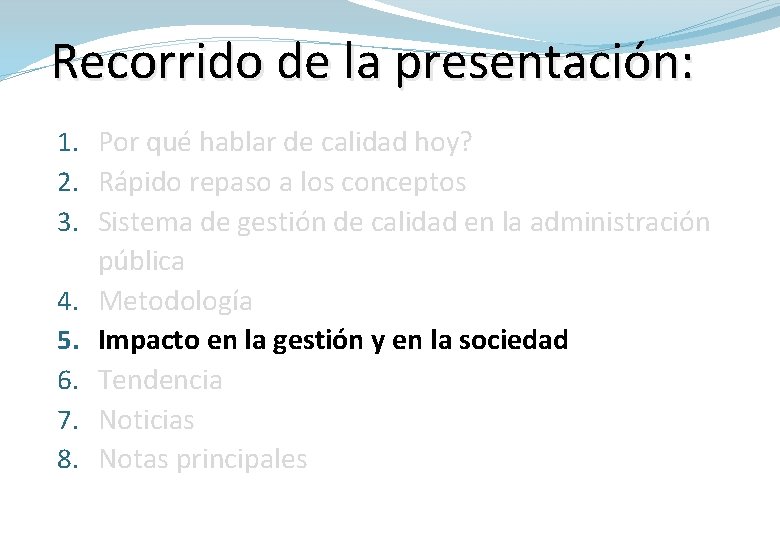 Recorrido de la presentación:

1. Por qué hablar de calidad hoy?
2. Rápido repaso a los conceptos
3. Sistema de gestión de calidad en la administración pública
4. Metodología
5. Impacto en la gestión y en la sociedad
6. Tendencia
7. Noticias
8. Notas principales